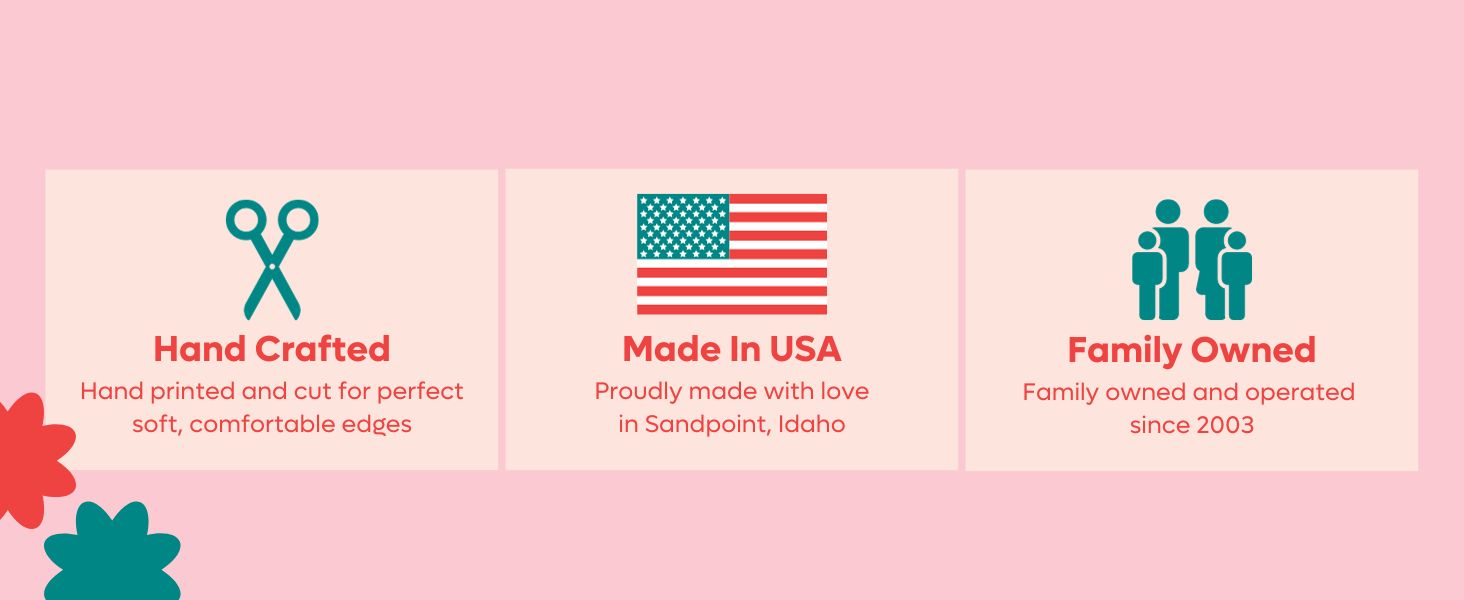 Hand Crafted
Hand printed and cut for perfect soft, comfortable edges

Made In USA
Proudly made with love in Sandpoint, Idaho

Family Owned
Family owned and operated since 2003